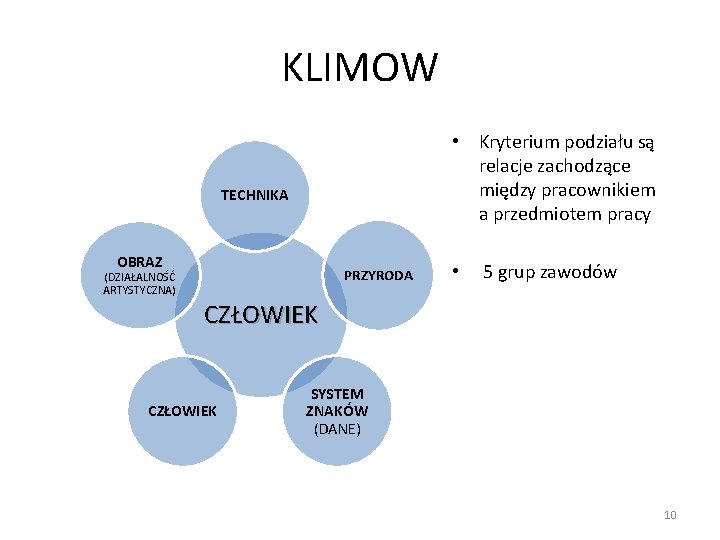 KLIMOW

TECHNIKA

OBRAZ (DZIAŁALNOŚĆ ARTYSTYCZNA)

PRZYRODA

CZŁOWIEK

CZŁOWIEK

SYSTEM ZNAKÓW (DANE)

• Kryterium podziału są relacje zachodzące między pracownikiem a przedmiotem pracy

• 5 grup zawodów

10